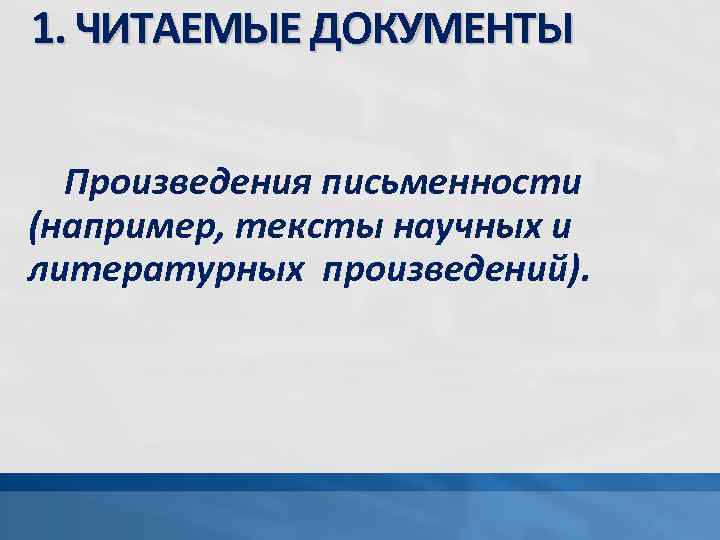 1. ЧИТАЕМЫЕ ДОКУМЕНТЫ

Произведения письменности (например, тексты научных и литературных произведений).